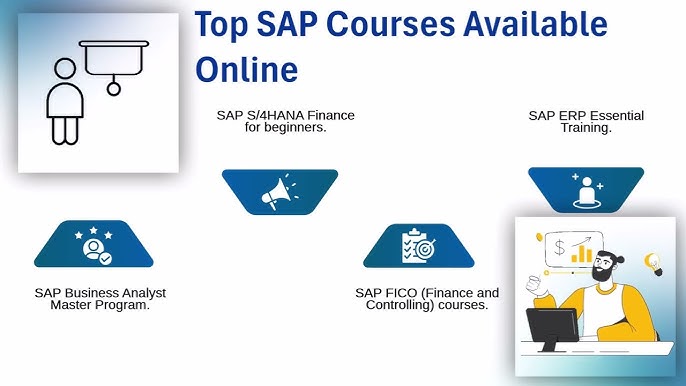 Top SAP Courses Available Online

SAP S/4HANA Finance for beginners.

SAP ERP Essential Training.

SAP Business Analyst Master Program.

SAP FICO (Finance and Controlling) courses.

$